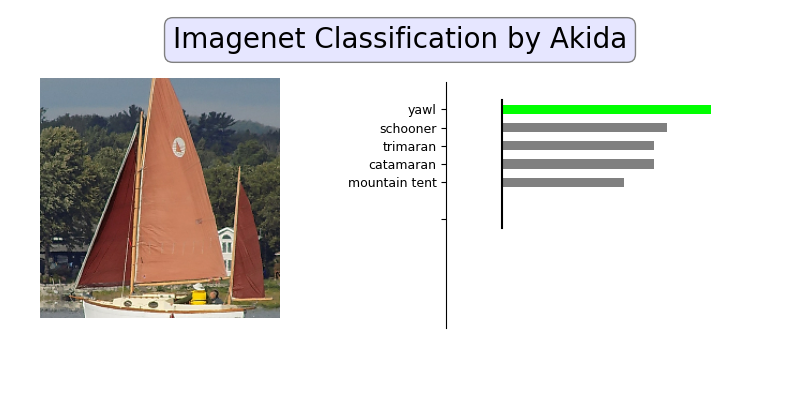 Imagenet Classification by Akida

yawl
schooner
trimaran
catamaran
mountain tent